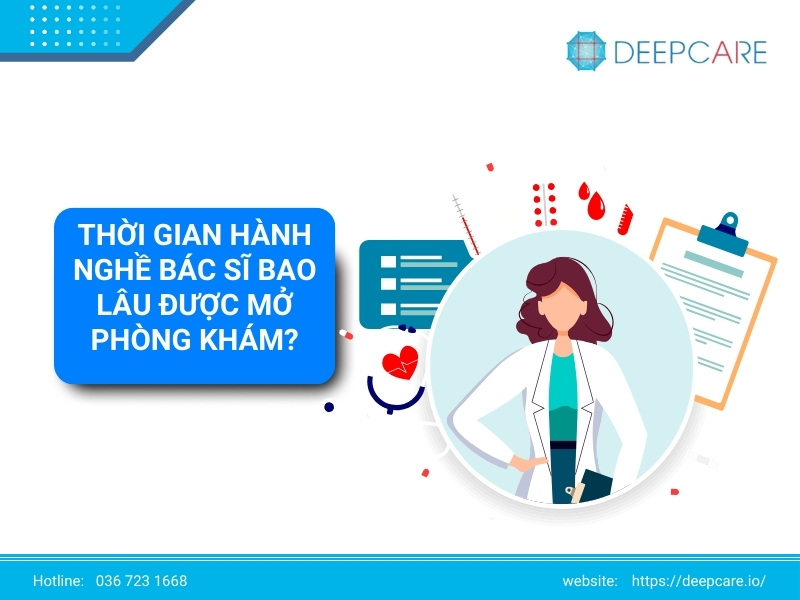 DEEPCARE

THỜI GIAN HÀNH NGHỀ BÁC SĨ BAO LÂU ĐƯỢC MỞ PHÒNG KHÁM?

Hotline: 036 723 1668

website: https://deepcare.io/